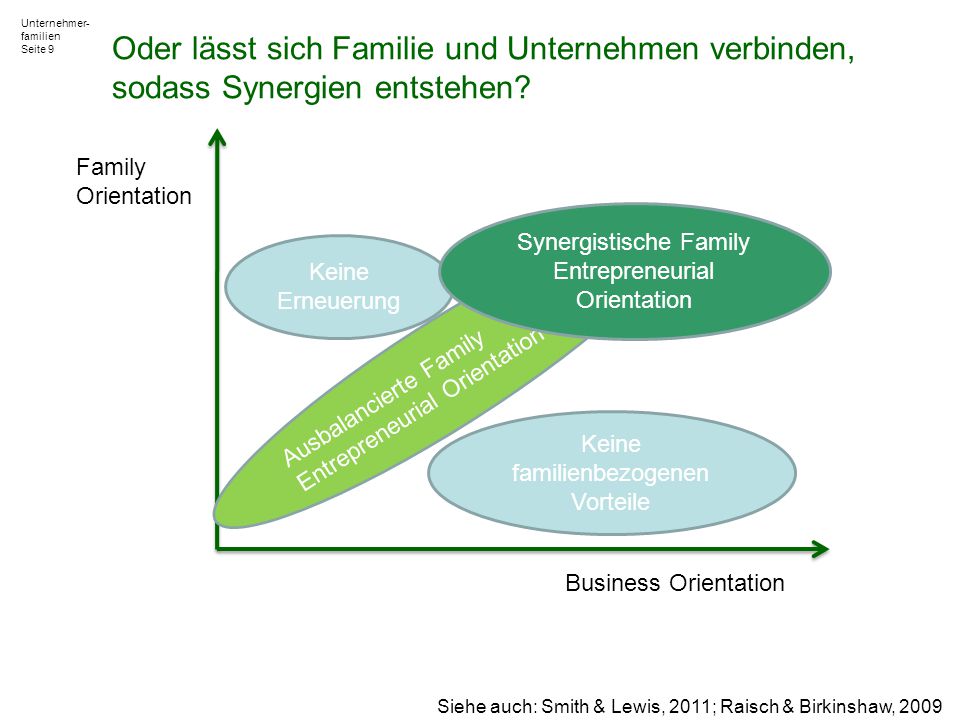 Unternehmerfamilien
Seite 9

Oder lässt sich Familie und Unternehmen verbinden, sodass Synergien entstehen?

Family Orientation

Keine Erneuerung

Synergistische Family Entrepreneurial Orientation

Ausbalancierte Family Entrepreneurial Orientation

Keine familienbezogenen Vorteile

Business Orientation

Siehe auch: Smith & Lewis, 2011; Raisch & Birkinshaw, 2009